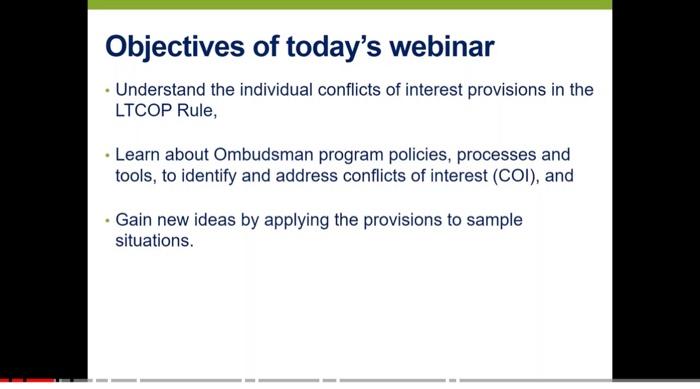 Objectives of today's webinar

• Understand the individual conflicts of interest provisions in the LTCOP Rule,

• Learn about Ombudsman program policies, processes and tools, to identify and address conflicts of interest (COI), and

• Gain new ideas by applying the provisions to sample situations.